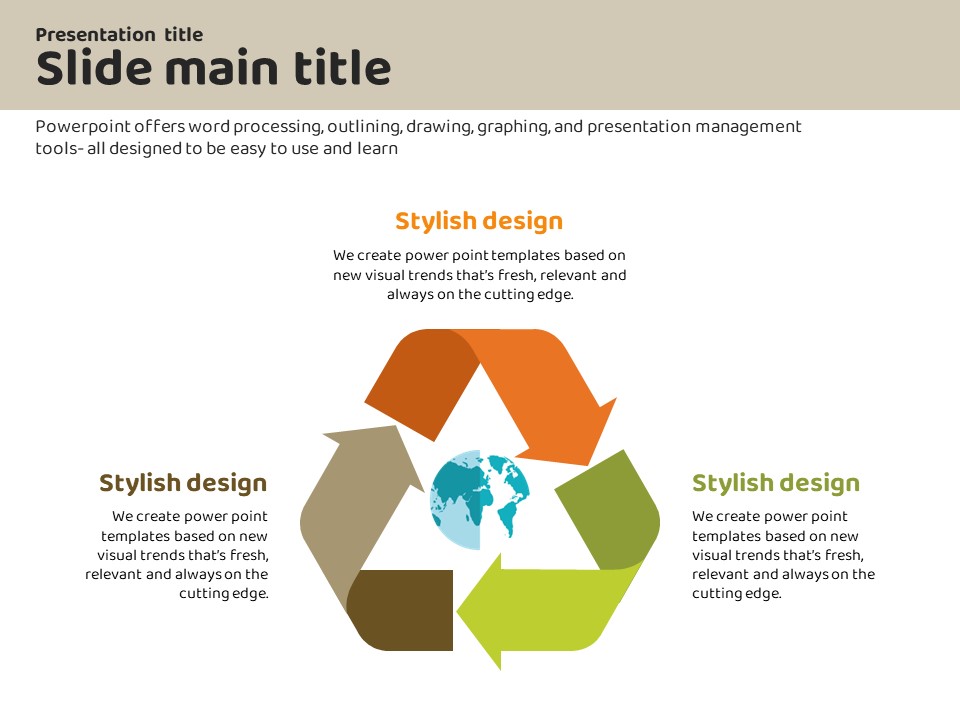 Presentation title
Slide main title

Powerpoint offers word processing, outlining, drawing, graphing, and presentation management tools- all designed to be easy to use and learn

Stylish design

We create power point templates based on new visual trends that's fresh, relevant and always on the cutting edge.

Stylish design

We create power point templates based on new visual trends that's fresh, relevant and always on the cutting edge.

Stylish design

We create power point templates based on new visual trends that's fresh, relevant and always on the cutting edge.